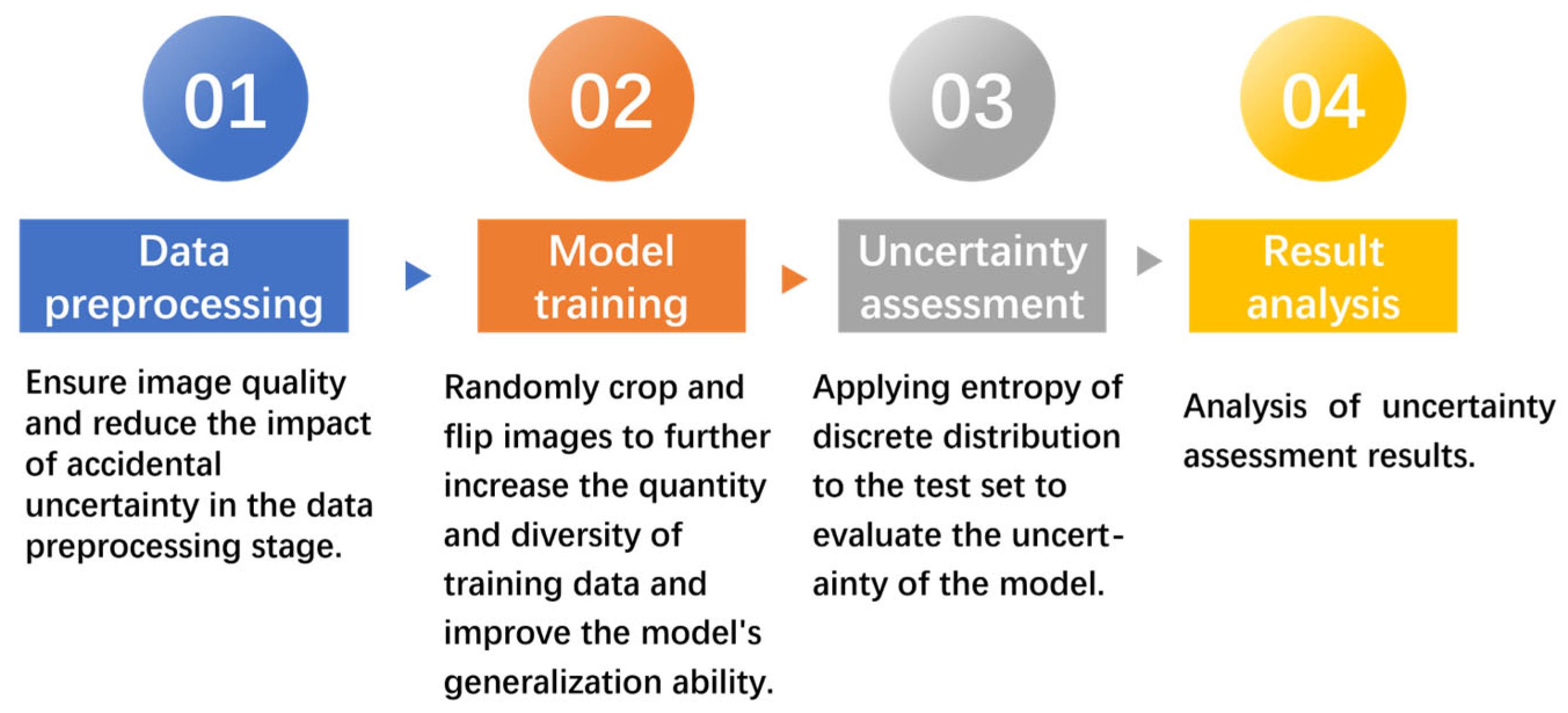 01

Data preprocessing

Ensure image quality and reduce the impact of accidental uncertainty in the data preprocessing stage.

02

Model training

Randomly crop and flip images to further increase the quantity and diversity of training data and improve the model's generalization ability.

03

Uncertainty assessment

Applying entropy of discrete distribution to the test set to evaluate the uncertainty of the model.

04

Result analysis

Analysis of uncertainty assessment results.